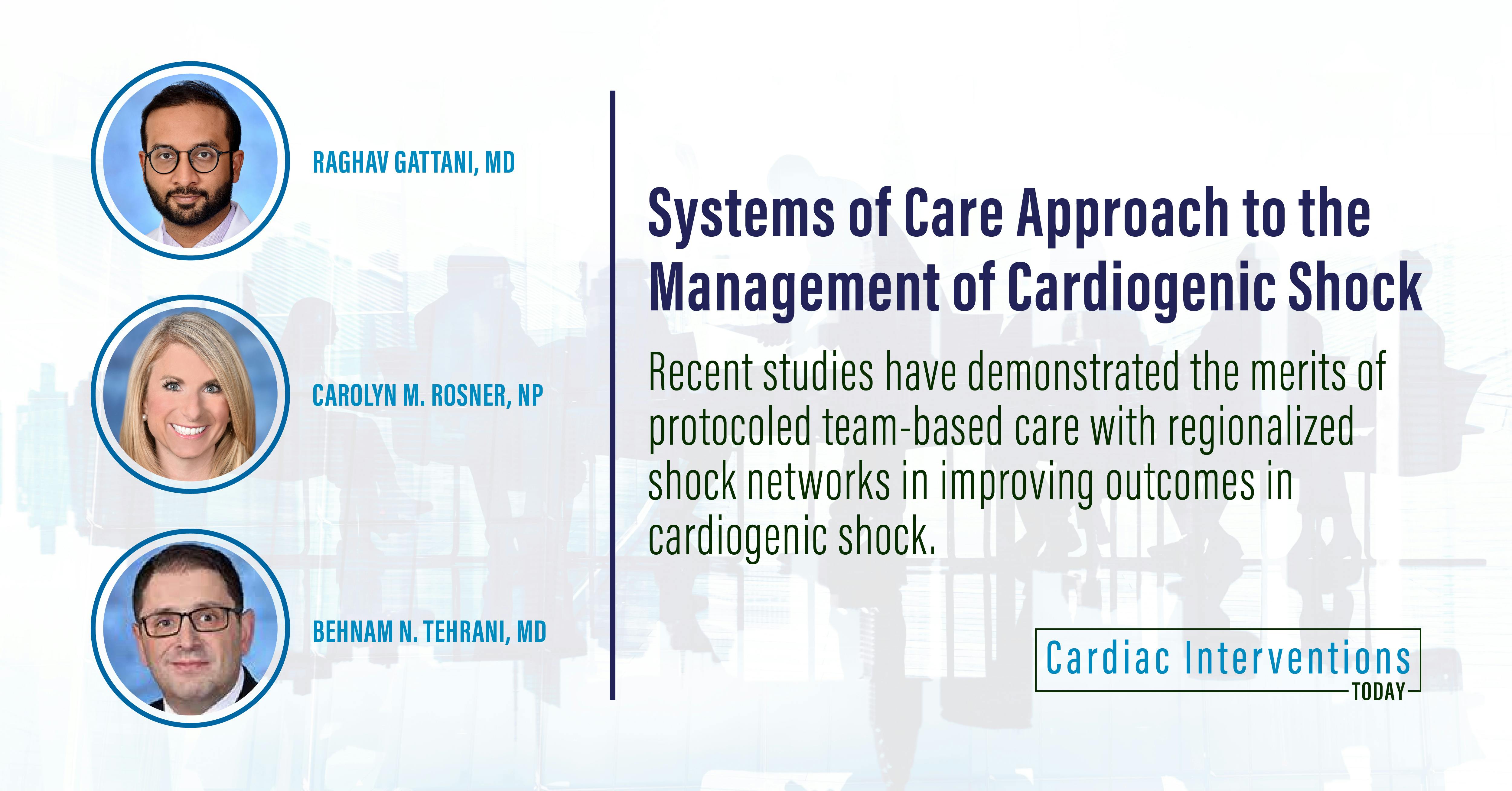 RAGHAV GATTANI, MD

CAROLYN M. ROSNER, NP

BEHNAM N. TEHRANI, MD

Systems of Care Approach to the Management of Cardiogenic Shock

Recent studies have demonstrated the merits of protocoled team-based care with regionalized shock networks in improving outcomes in cardiogenic shock.

Cardiac Interventions TODAY